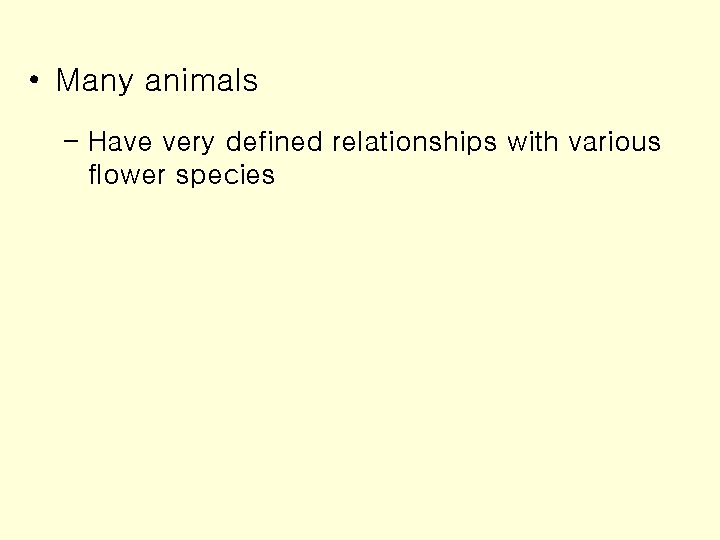 • Many animals

– Have very defined relationships with various flower species